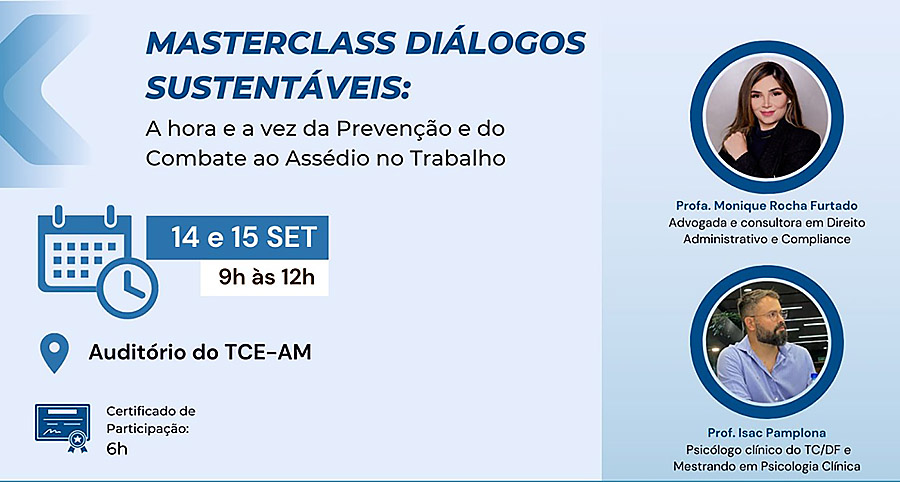 MASTERCLASS DIÁLOGOS SUSTENTÁVEIS:
A hora e a vez da Prevenção e do Combate ao Assédio no Trabalho

14 e 15 SET
9h às 12h

Auditório do TCE-AM

Certificado de Participação:
6h

Profa. Monique Rocha Furtado
Advogada e consultora em Direito Administrativo e Compliance

Prof. Isac Pamplona
Psicólogo clínico do TC/DF e Mestrando em Psicologia Clínica